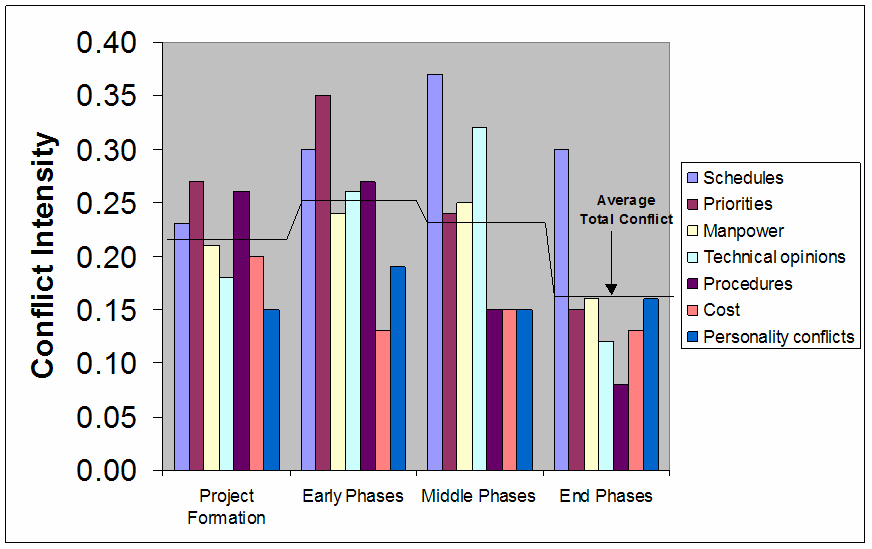 Conflict Intensity

0.40
0.35
0.30
0.25
0.20
0.15
0.10
0.05
0.00

Project Formation
Early Phases
Middle Phases
End Phases

Average Total Conflict

Schedules
Priorities
Manpower
Technical opinions
Procedures
Cost
Personality conflicts